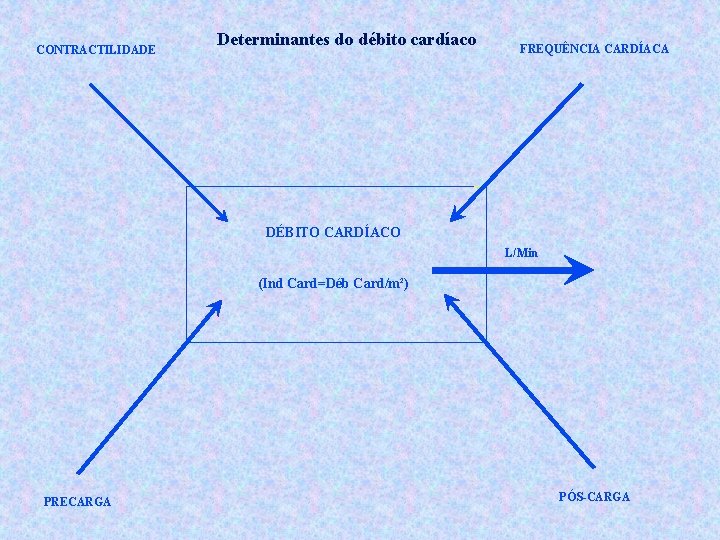 Determinantes do débito cardíaco

CONTRACTILIDADE

FREQUÊNCIA CARDÍACA

DÉBITO CARDÍACO

(Ind Card=Déb Card/m²)

L/Min

PRECARGA

PÓS-CARGA